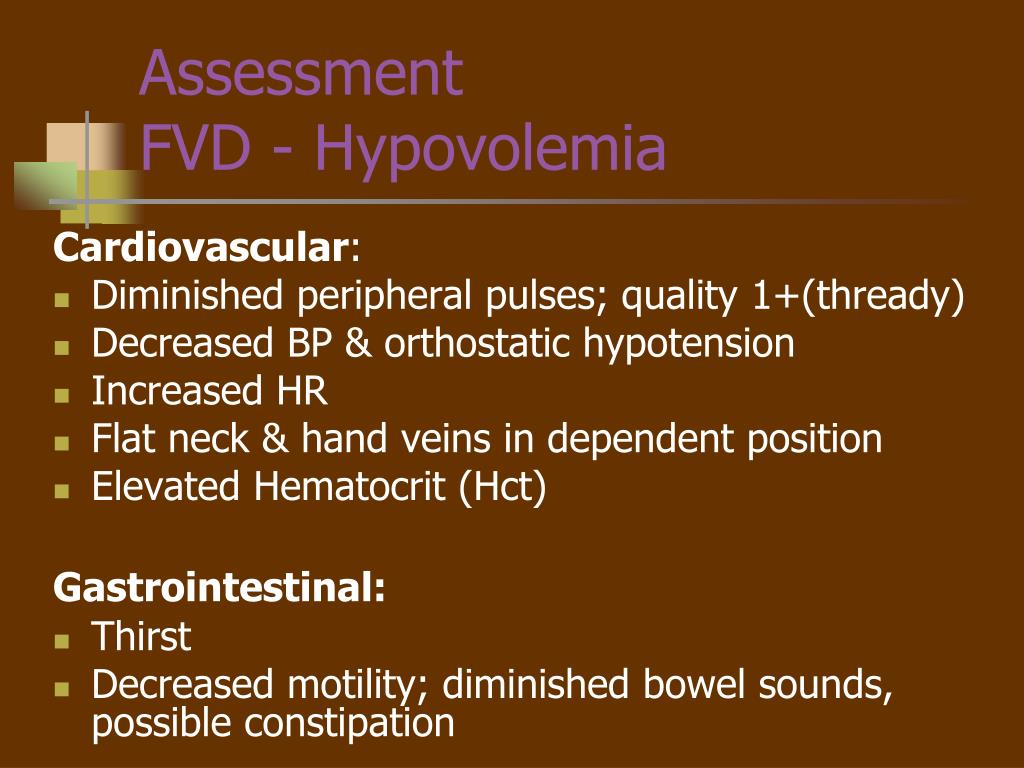 Assessment
FVD - Hypovolemia

Cardiovascular:
- Diminished peripheral pulses; quality 1+(thready)
- Decreased BP & orthostatic hypotension
- Increased HR
- Flat neck & hand veins in dependent position
- Elevated Hematocrit (Hct)

Gastrointestinal:
- Thirst
- Decreased motility; diminished bowel sounds, possible constipation